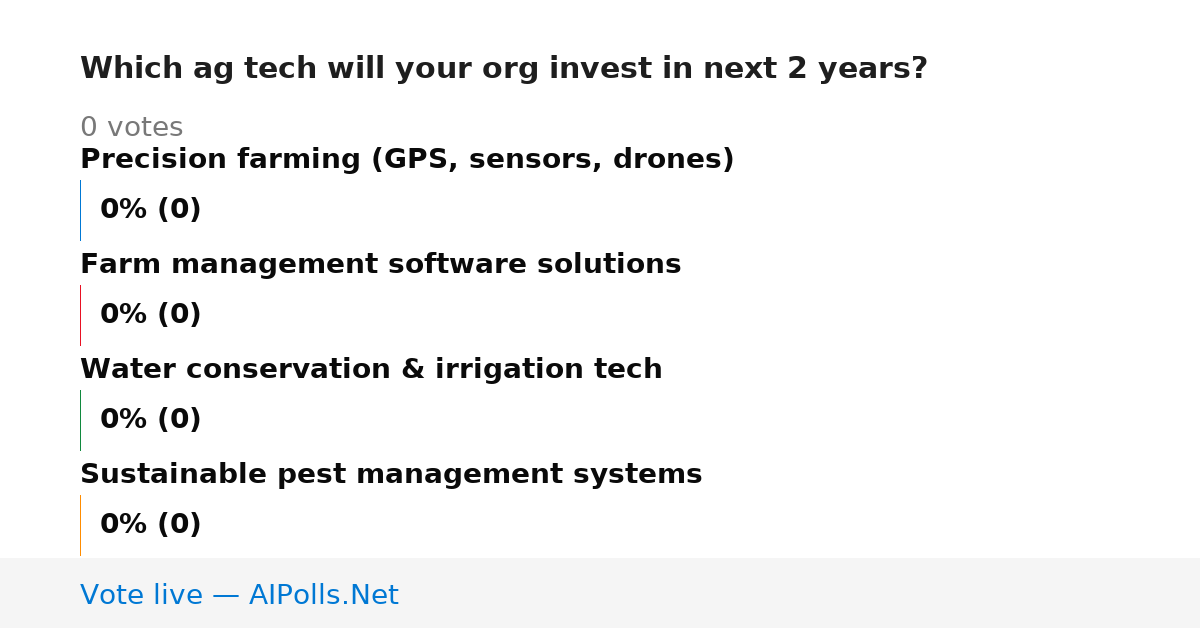 Which ag tech will your org invest in next 2 years?

0 votes

Precision farming (GPS, sensors, drones)

0% (0)

Farm management software solutions

0% (0)

Water conservation & irrigation tech

0% (0)

Sustainable pest management systems

0% (0)

Vote live — AIPolls.Net